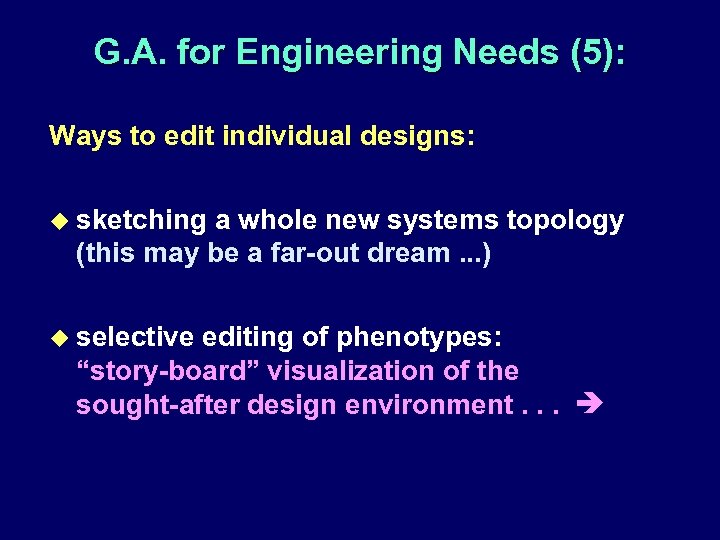 G.A. for Engineering Needs (5):

Ways to edit individual designs:

◆ sketching a whole new systems topology (this may be a far-out dream ...)

◆ selective editing of phenotypes: “story-board” visualization of the sought-after design environment . . . ➔